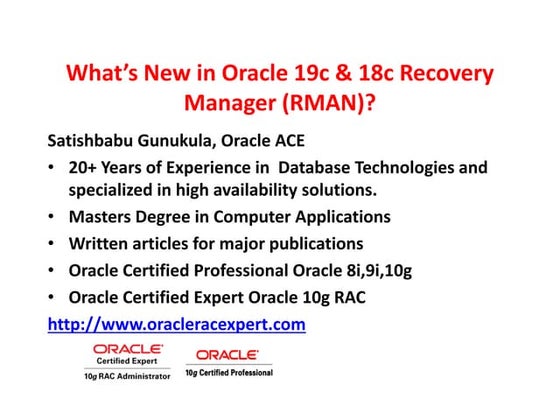 What's New in Oracle 19c & 18c Recovery Manager (RMAN)?

Satishbabu Gunukula, Oracle ACE

• 20+ Years of Experience in Database Technologies and specialized in high availability solutions.
• Masters Degree in Computer Applications
• Written articles for major publications
• Oracle Certified Professional Oracle 8i,9i,10g
• Oracle Certified Expert Oracle 10g RAC

http://www.oracleracexpert.com

ORACLE
Certified Expert
10g RAC Administrator

ORACLE
10g Certified Professional